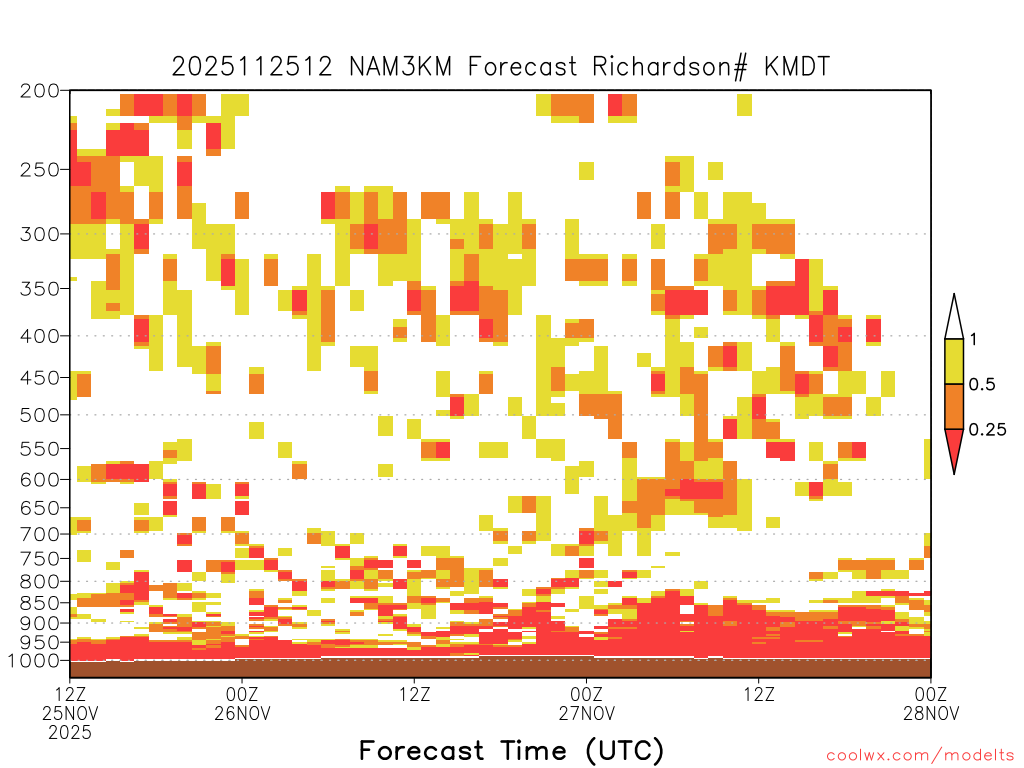 2025112512 NAM3KM Forecast Richardson# KMDT

200
250
300
350
400
450
500
550
600
650
700
750
800
850
900
950
1000

1
0.5
0.25

12Z
25NOV
2025

00Z
26NOV

12Z

00Z
27NOV

12Z

00Z
28NOV

Forecast Time (UTC)

coolwx.com/modelts